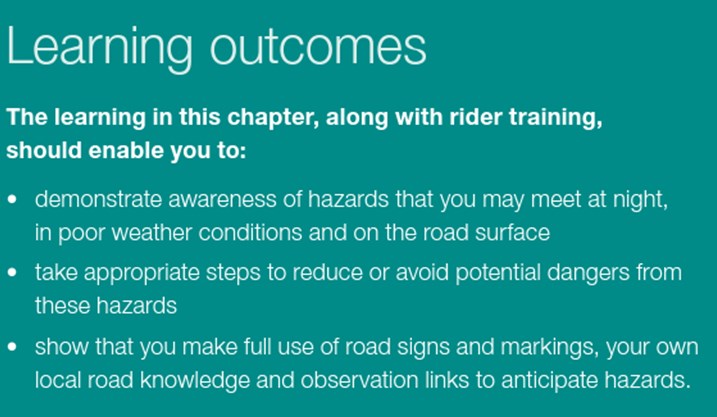 Learning outcomes

The learning in this chapter, along with rider training, should enable you to:

• demonstrate awareness of hazards that you may meet at night, in poor weather conditions and on the road surface
• take appropriate steps to reduce or avoid potential dangers from these hazards
• show that you make full use of road signs and markings, your own local road knowledge and observation links to anticipate hazards.